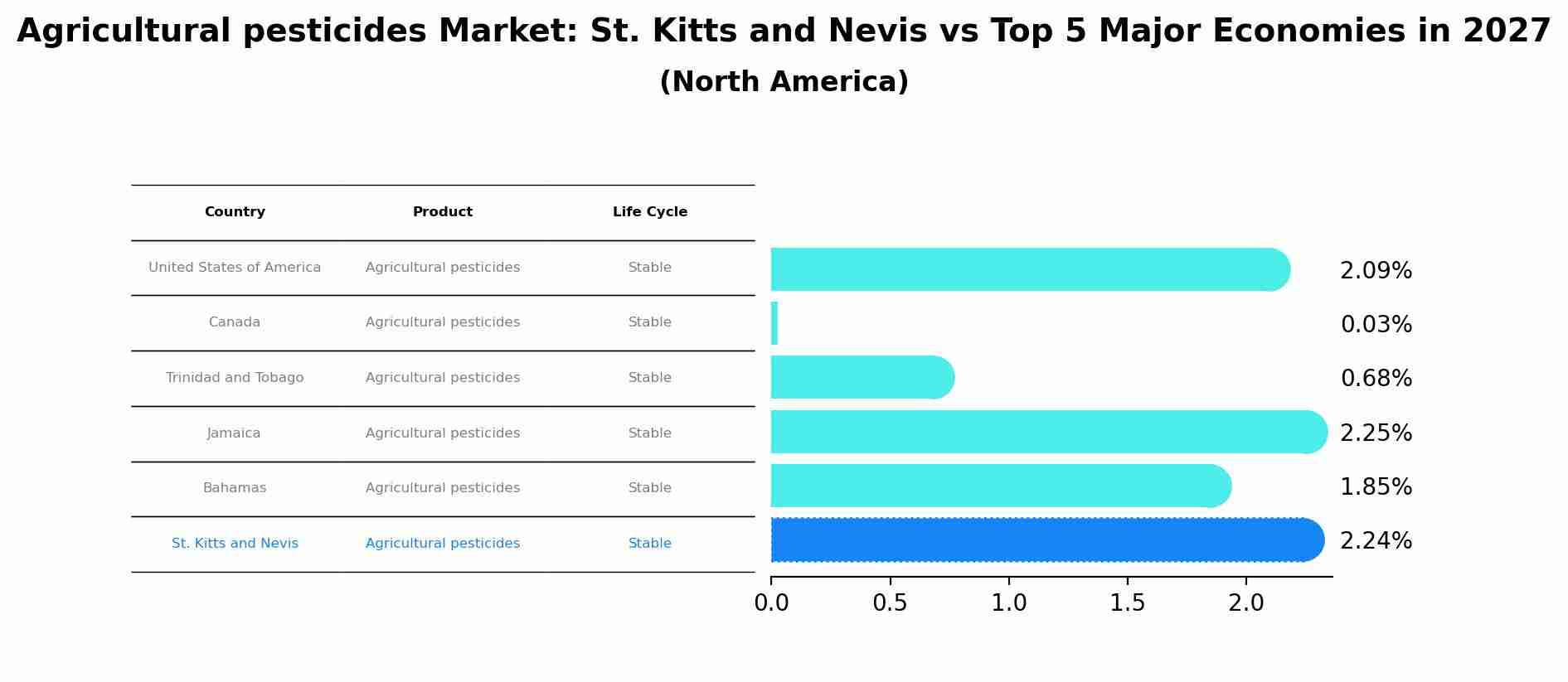 Agricultural pesticides Market: St. Kitts and Nevis vs Top 5 Major Economies in 2027
(North America)

| Country | Product | Life Cycle |
|---|---|---|
| United States of America | Agricultural pesticides | Stable |
| Canada | Agricultural pesticides | Stable |
| Trinidad and Tobago | Agricultural pesticides | Stable |
| Jamaica | Agricultural pesticides | Stable |
| Bahamas | Agricultural pesticides | Stable |
| St. Kitts and Nevis | Agricultural pesticides | Stable |

2.09%
0.03%
0.68%
2.25%
1.85%
2.24%

0.0 0.5 1.0 1.5 2.0